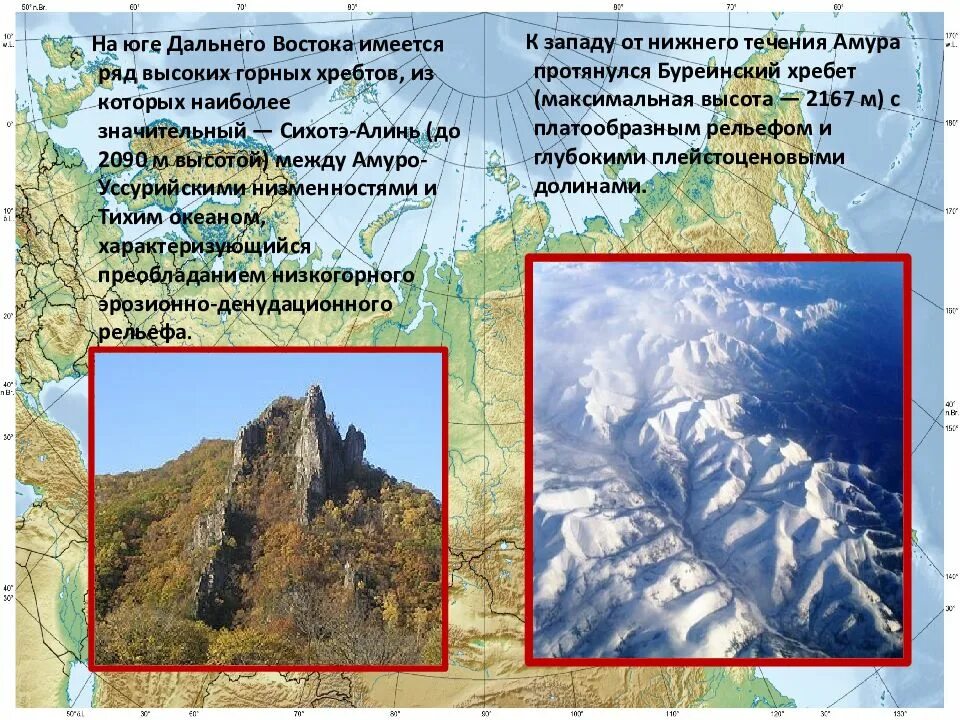 На юге Дальнего Востока имеется ряд высоких горных хребтов, из которых наиболее значительный — Сихотэ-Алинь (до 2090 м высотой) между Амуро-Уссурийскими низменностями и Тихим океаном, характеризующийся преобладанием низкогорного эрозионно-денудационного рельефа.

К западу от нижнего течения Амура протянулся Буреинский хребет (максимальная высота — 2167 м) с платообразным рельефом и глубокими плейстоценовыми долинами.